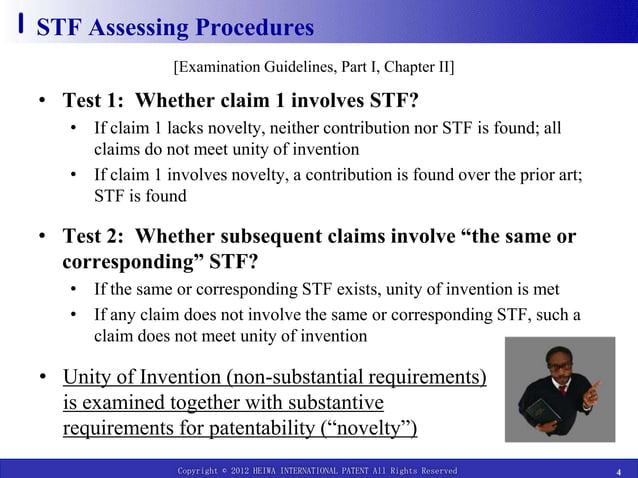 STF Assessing Procedures

[Examination Guidelines, Part I, Chapter II]

• Test 1: Whether claim 1 involves STF?
  • If claim 1 lacks novelty, neither contribution nor STF is found; all claims do not meet unity of invention
  • If claim 1 involves novelty, a contribution is found over the prior art; STF is found

• Test 2: Whether subsequent claims involve "the same or corresponding" STF?
  • If the same or corresponding STF exists, unity of invention is met
  • If any claim does not involve the same or corresponding STF, such a claim does not meet unity of invention

• Unity of Invention (non-substantial requirements) is examined together with substantive requirements for patentability ("novelty")

Copyright © 2012 HEIWA INTERNATIONAL PATENT All Rights Reserved

4